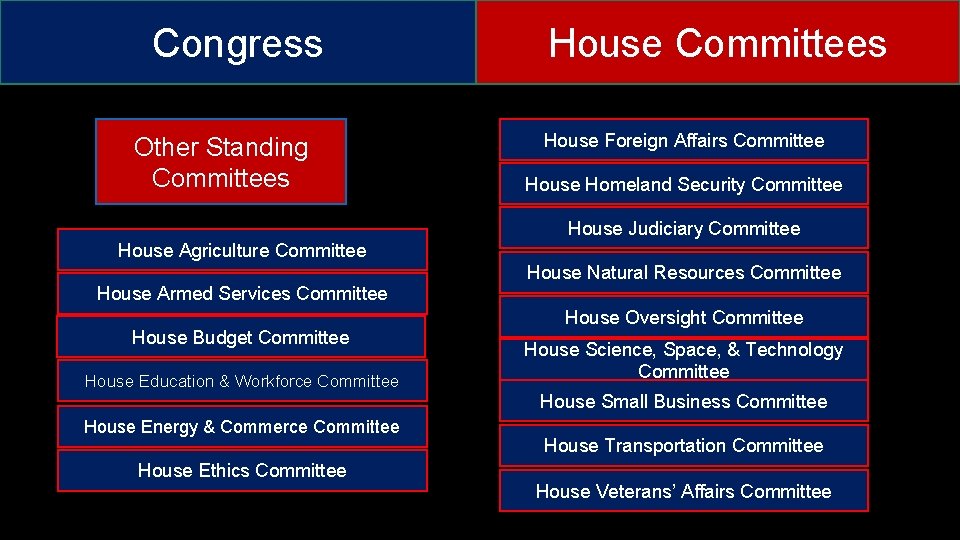 Congress

House Committees

Other Standing Committees

House Agriculture Committee

House Armed Services Committee

House Budget Committee

House Education & Workforce Committee

House Energy & Commerce Committee

House Ethics Committee

House Foreign Affairs Committee

House Homeland Security Committee

House Judiciary Committee

House Natural Resources Committee

House Oversight Committee

House Science, Space, & Technology Committee

House Small Business Committee

House Transportation Committee

House Veterans' Affairs Committee